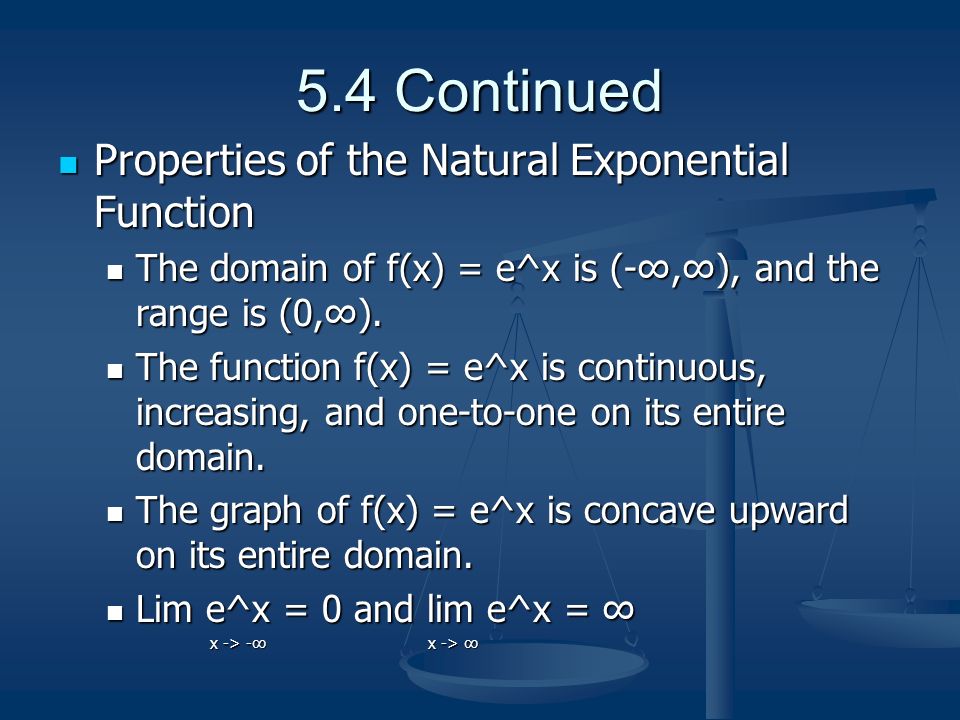 5.4 Continued

Properties of the Natural Exponential Function

The domain of f(x) = e^x is (-∞,∞), and the range is (0,∞).

The function f(x) = e^x is continuous, increasing, and one-to-one on its entire domain.

The graph of f(x) = e^x is concave upward on its entire domain.

Lim e^x = 0 and lim e^x = ∞
x -> -∞ x -> ∞